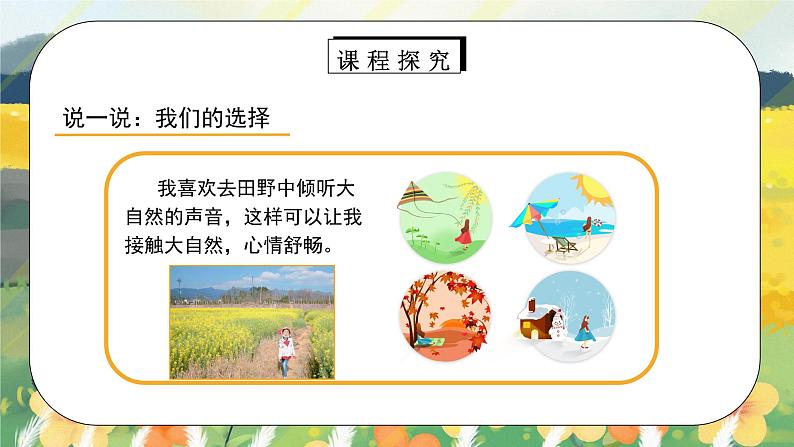 课程探究

说一说：我们的选择

我喜欢去田野中倾听大自然的声音，这样可以让我接触大自然，心情舒畅。